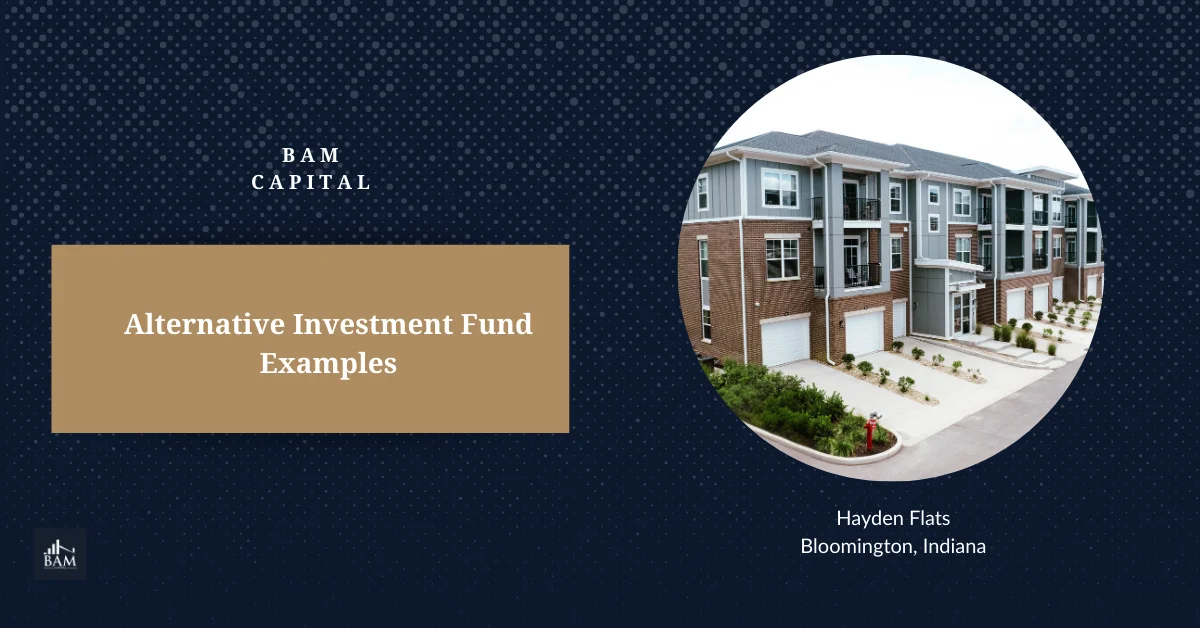 BAM
CAPITAL

Alternative Investment Fund Examples

Hayden Flats
Bloomington, Indiana

BAM